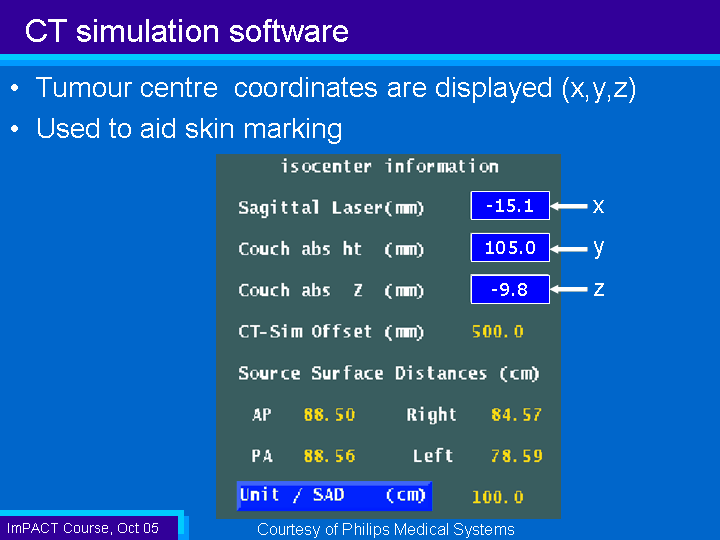 CT simulation software

• Tumour centre coordinates are displayed (x,y,z)
• Used to aid skin marking

isocenter information

Sagittal Laser(mm) -15.1 x

Couch abs ht (mm) 105.0 y

Couch abs Z (mm) -9.8 z

CT-Sim Offset (mm) 500.0

Source Surface Distances (cm)

AP 88.50 Right 84.57

PA 88.56 Left 78.59

Unit / SAD (cm) 100.0

ImPACT Course, Oct 05

Courtesy of Philips Medical Systems